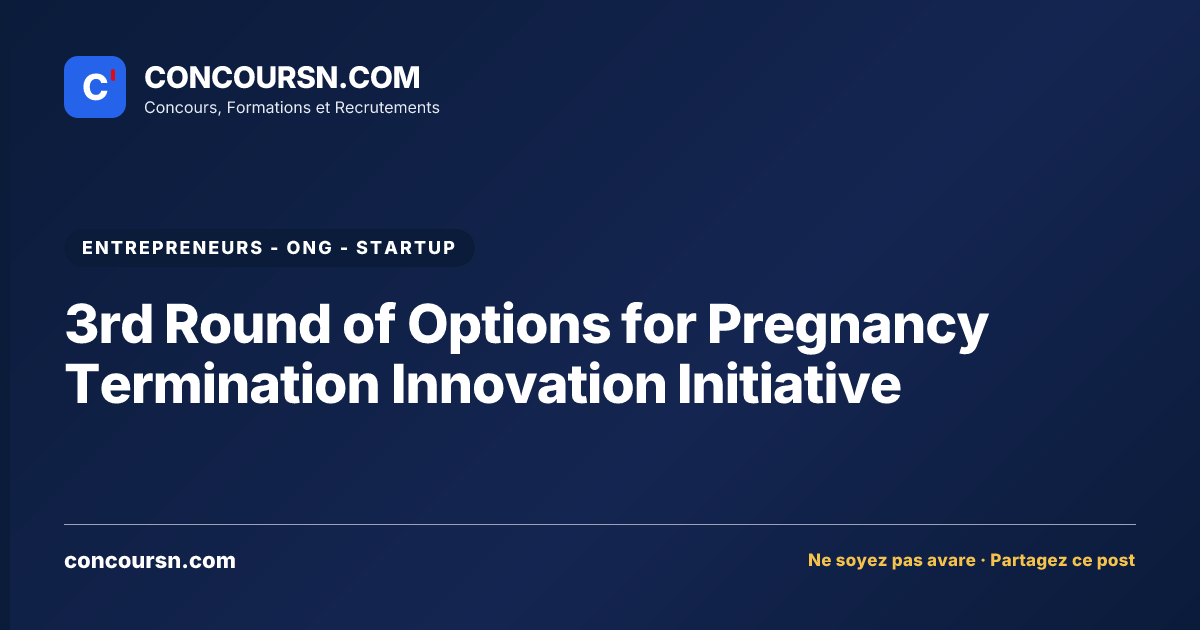 C'

CONCOURSN.COM
Concours, Formations et Recrutements

ENTREPRENEURS - ONG - STARTUP

3rd Round of Options for Pregnancy Termination Innovation Initiative

concoursn.com

Ne soyez pas avare · Partagez ce post